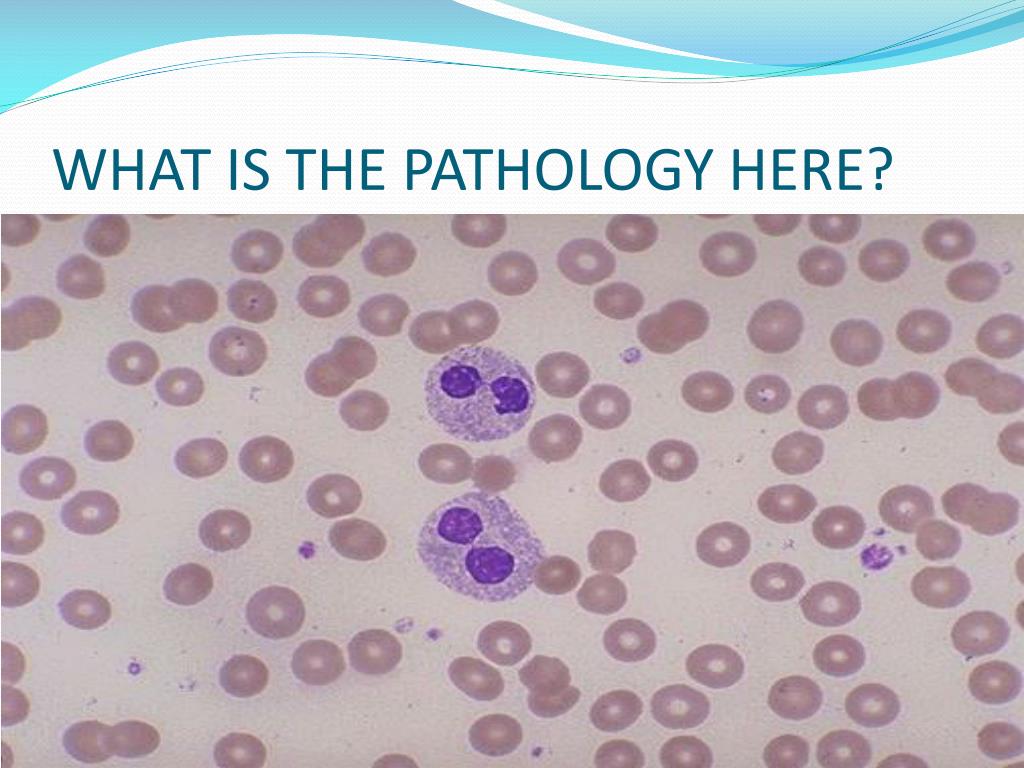 WHAT IS THE PATHOLOGY HERE?